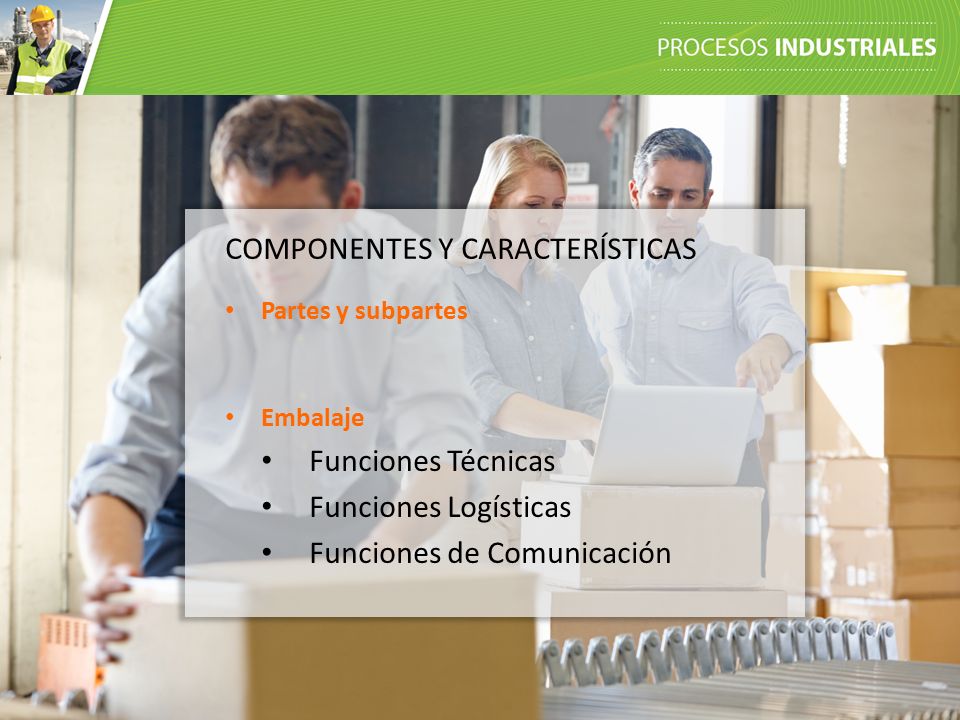 PROCESOS INDUSTRIALES

COMPONENTES Y CARACTERÍSTICAS

• Partes y subpartes

• Embalaje
• Funciones Técnicas
• Funciones Logísticas
• Funciones de Comunicación